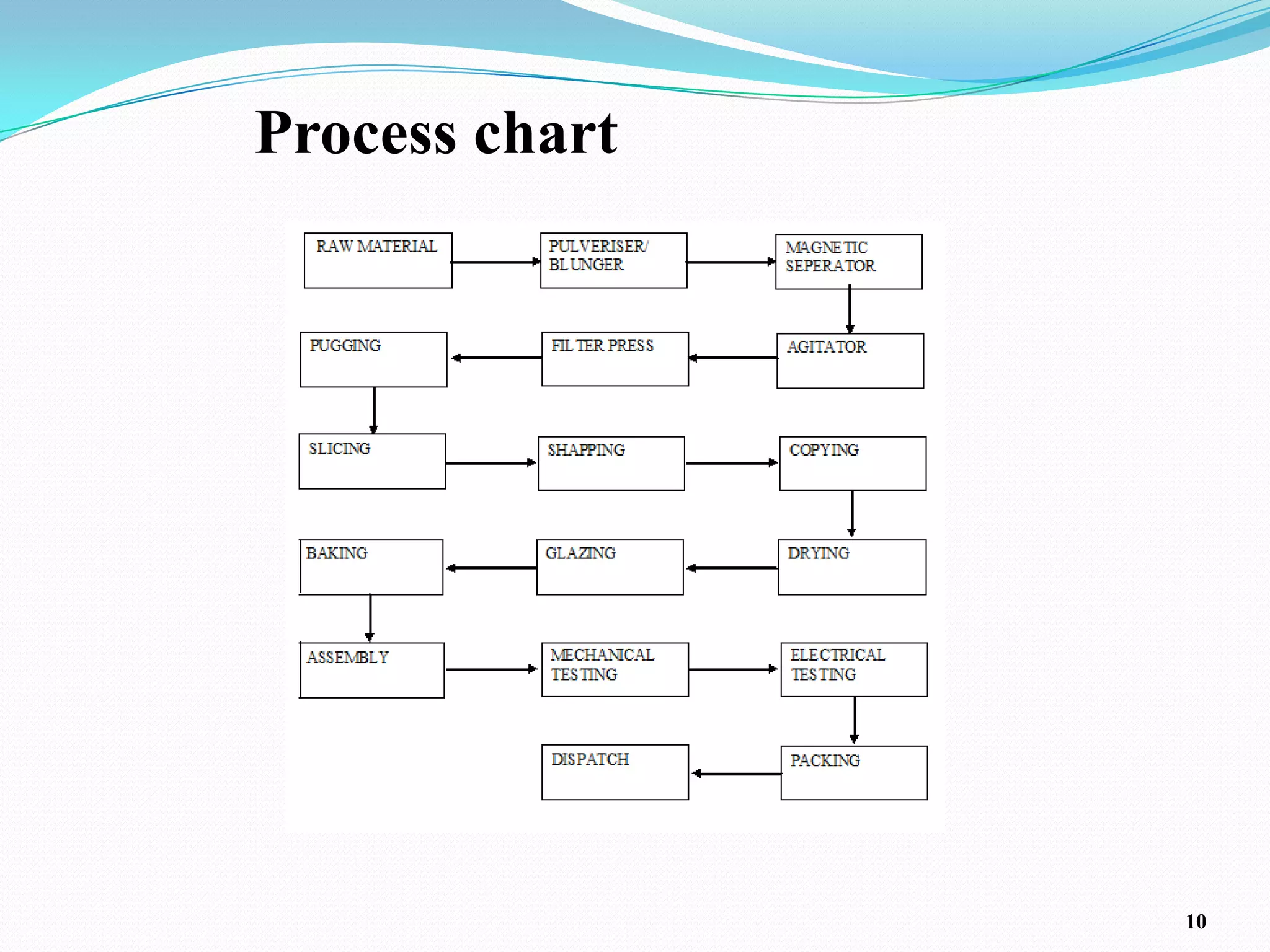 Process chart

RAW MATERIAL

PULVERISER/ BLUNGER

MAGNETIC SEPERATOR

AGITATOR

FILTER PRESS

PUGGING

SLICING

SHAPPING

COPYING

DRYING

GLAZING

BAKING

ASSEMBLY

MECHANICAL TESTING

ELECTRICAL TESTING

PACKING

DISPATCH

10